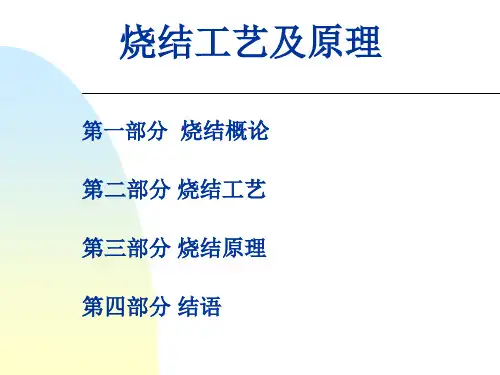 烧结工艺及原理

第一部分 烧结概论

第二部分 烧结工艺

第三部分 烧结原理

第四部分 结语